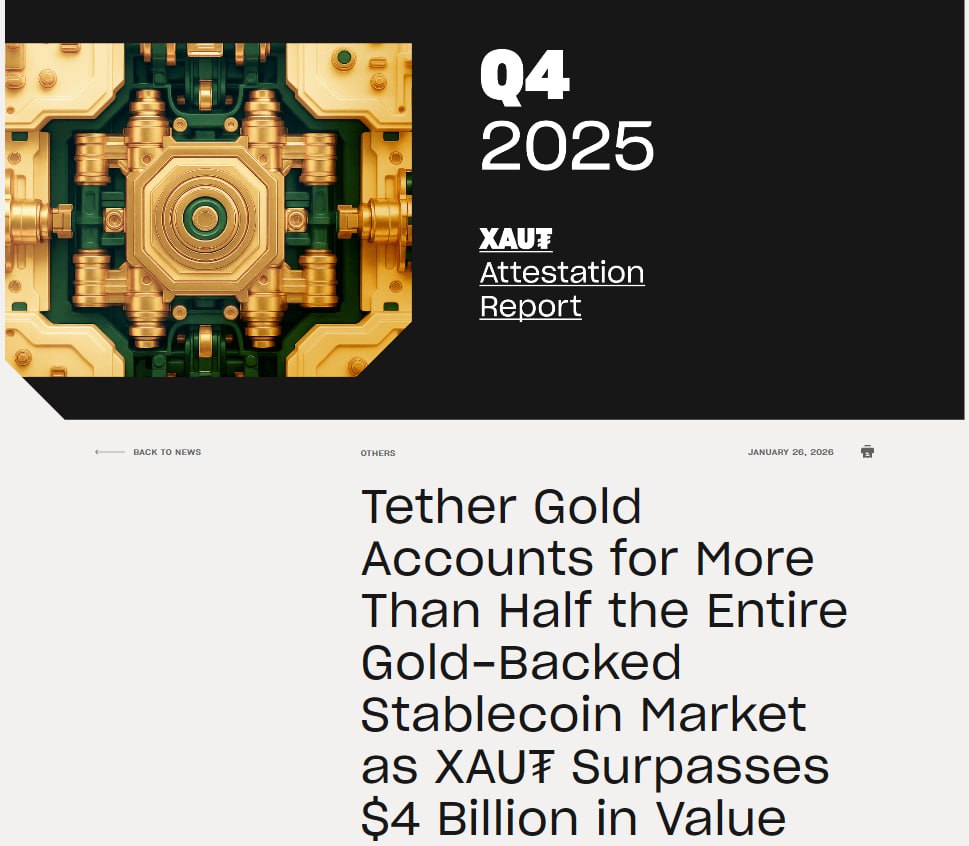 Q4
2025

XAU₮
Attestation
Report

BACK TO NEWS

OTHERS

JANUARY 26, 2026

Tether Gold Accounts for More Than Half the Entire Gold-Backed Stablecoin Market as XAU₮ Surpasses $4 Billion in Value